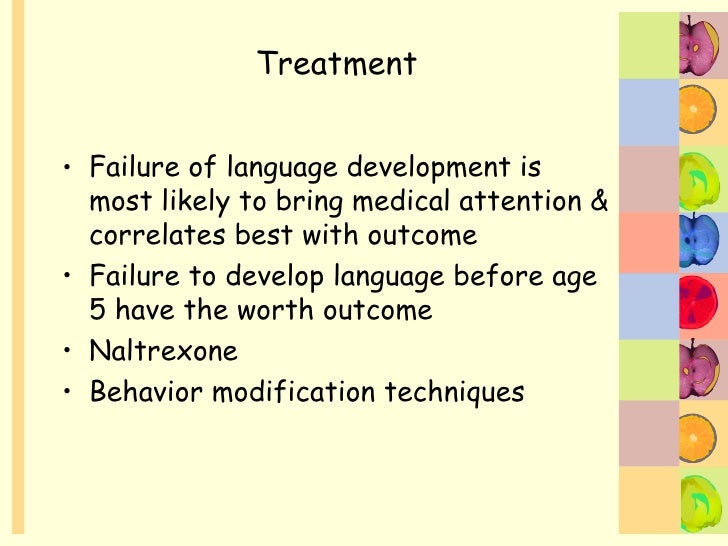 Treatment

• Failure of language development is most likely to bring medical attention & correlates best with outcome
• Failure to develop language before age 5 have the worth outcome
• Naltrexone
• Behavior modification techniques